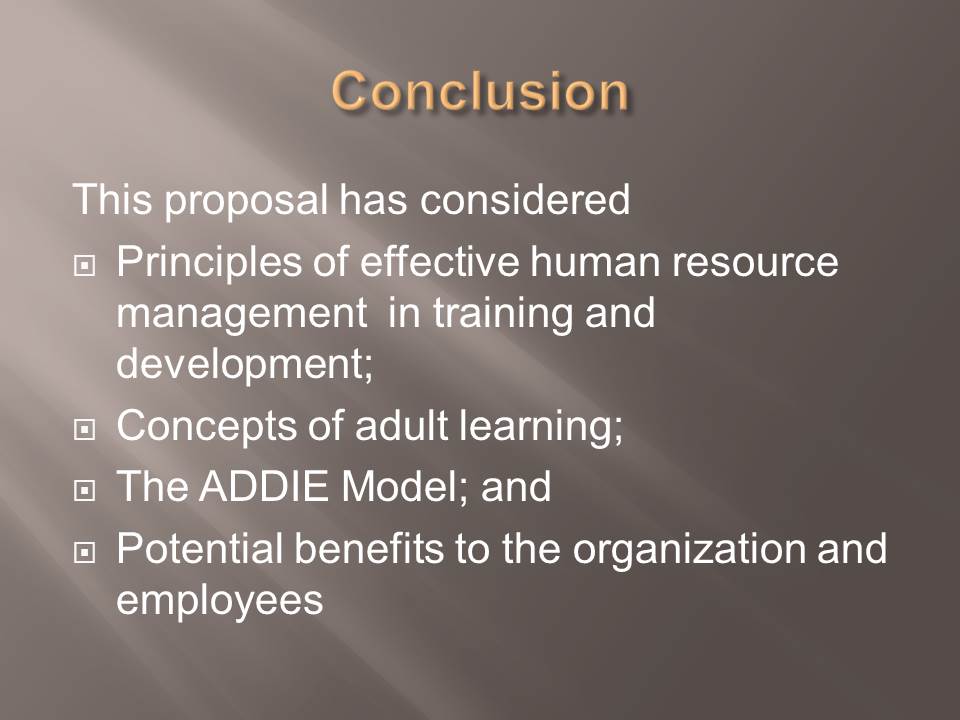 Conclusion

This proposal has considered

- Principles of effective human resource management  in training and development;
- Concepts of adult learning;
- The ADDIE Model; and
- Potential benefits to the organization and employees